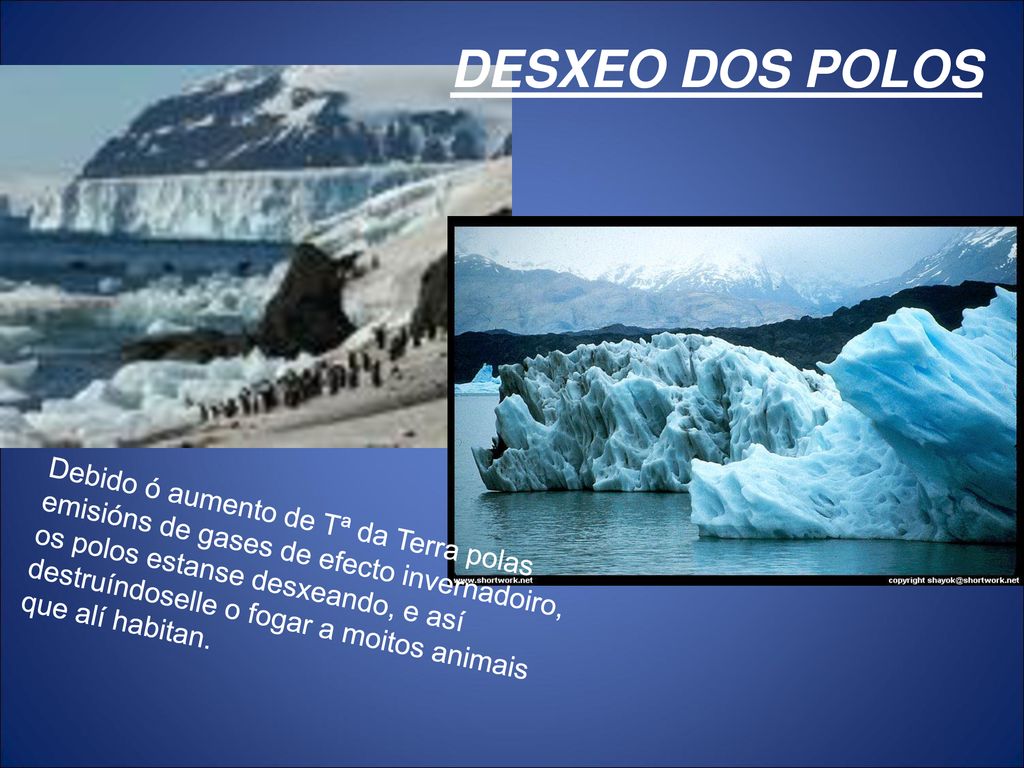 DESXEO DOS POLOS

Debido ó aumento de Tª da Terra polas emisións de gases de efecto invernadoiro, os polos estanse desxeando, e así destruíndoselle o fogar a moitos animais que alí habitan.

www.shortwork.net

copyright shayok@shortwork.net